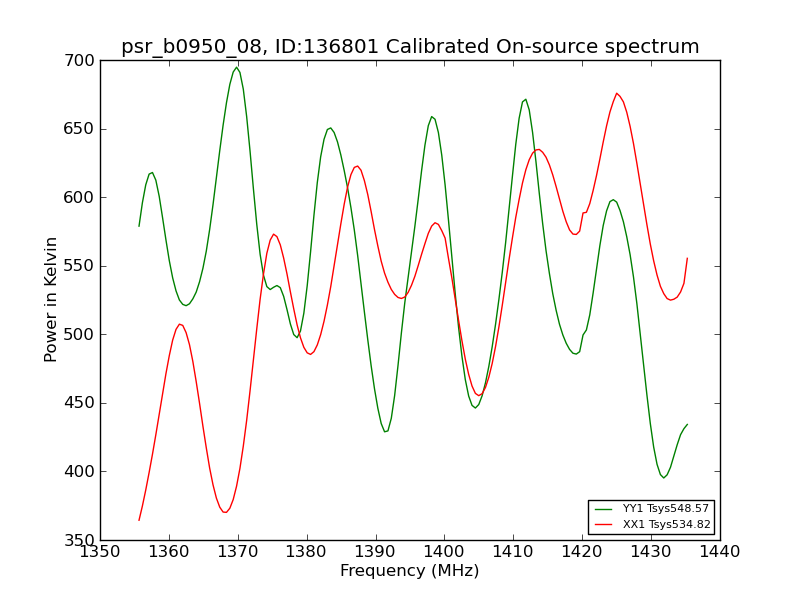 psr_b0950_08, ID:136801 Calibrated On-source spectrum

700
650
600
550
500
450
400
350

Power in Kelvin

1350 1360 1370 1380 1390 1400 1410 1420 1430 1440

Frequency (MHz)

YY1 Tsys548.57
XX1 Tsys534.82